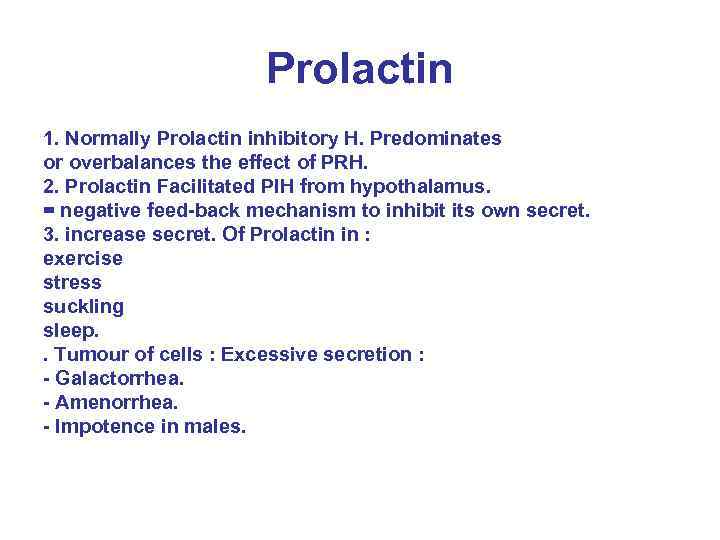 Prolactin

1. Normally Prolactin inhibitory H. Predominates or overbalances the effect of PRH.
2. Prolactin Facilitated PIH from hypothalamus.
= negative feed-back mechanism to inhibit its own secret.
3. increase secret. Of Prolactin in :
exercise
stress
suckling
sleep.
. Tumour of cells : Excessive secretion :
- Galactorrhea.
- Amenorrhea.
- Impotence in males.